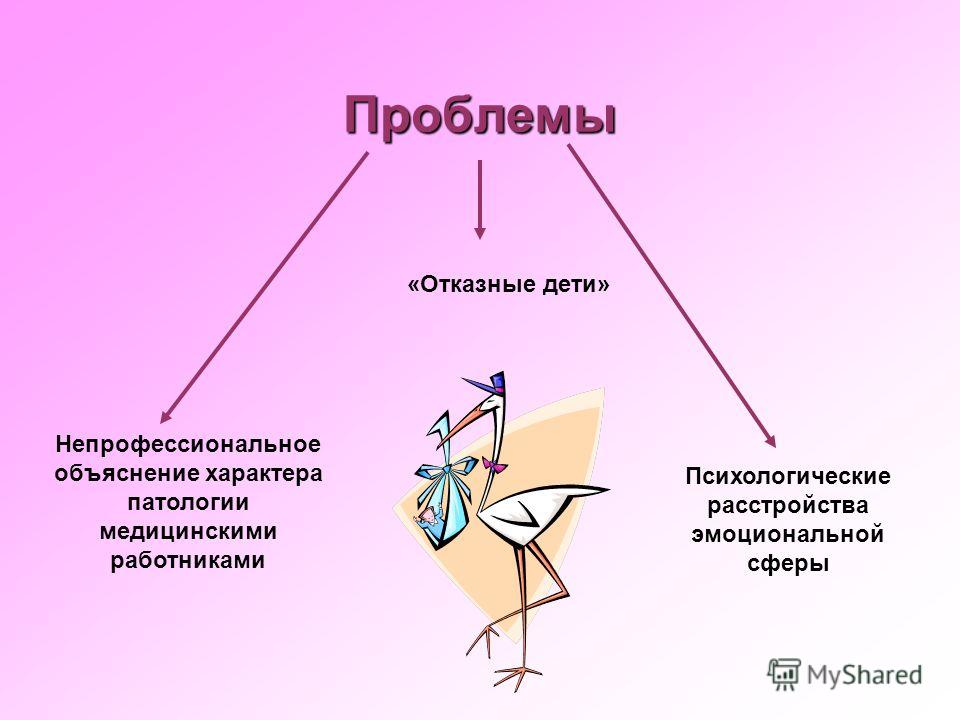 Проблемы

«Отказные дети»

Непрофессиональное объяснение характера патологии медицинскими работниками

Психологические расстройства эмоциональной сферы

MyShared